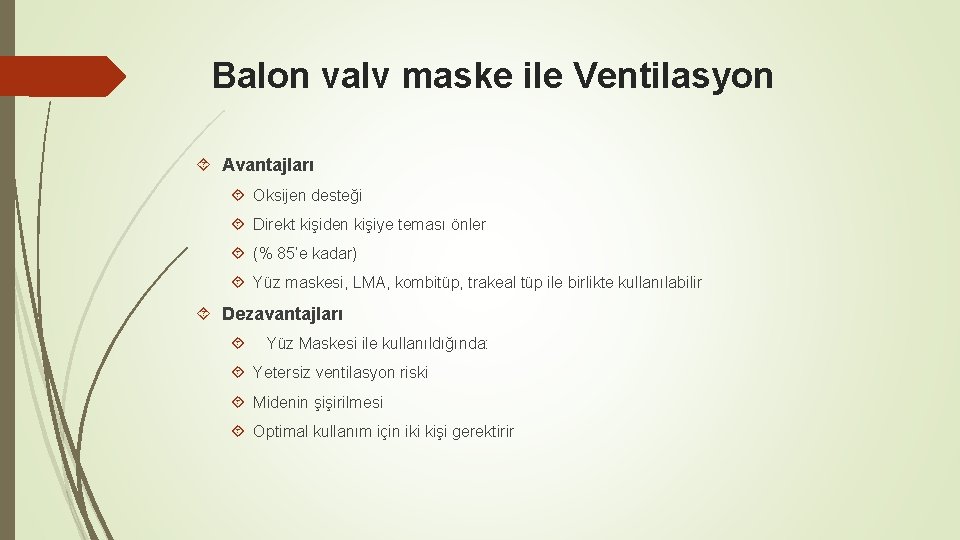 Balon valv maske ile Ventilasyon

Avantajları

Oksijen desteği

Direkt kişiden kişiye teması önler

(% 85'e kadar)

Yüz maskesi, LMA, kombitüp, trakeal tüp ile birlikte kullanılabilir

Dezavantajları

Yüz Maskesi ile kullanıldığında:

Yetersiz ventilasyon riski

Midenin şişirilmesi

Optimal kullanım için iki kişi gerektirir